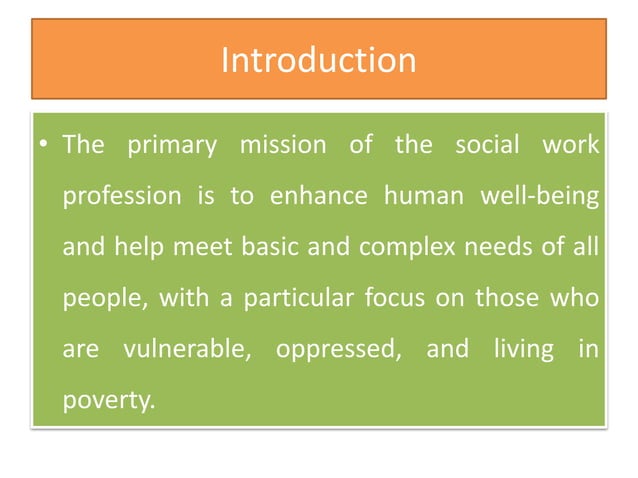 Introduction

• The primary mission of the social work profession is to enhance human well-being and help meet basic and complex needs of all people, with a particular focus on those who are vulnerable, oppressed, and living in poverty.